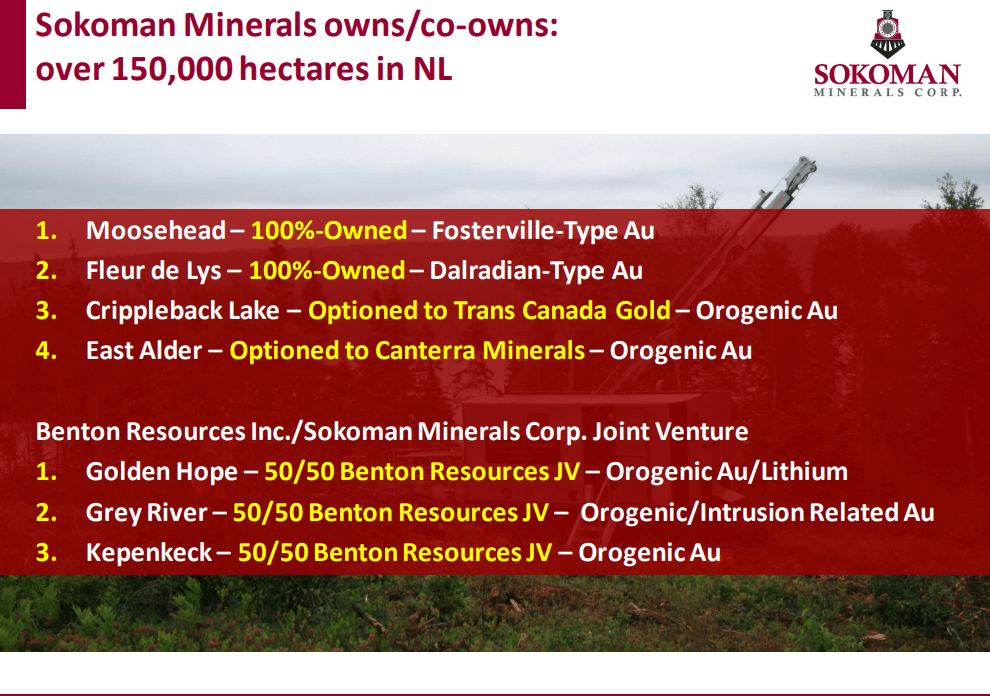 Sokoman Minerals owns/co-owns:
over 150,000 hectares in NL

SOKOMAN
MINERALS CORP.

1. Moosehead – 100%-Owned – Fosterville-Type Au
2. Fleur de Lys – 100%-Owned – Dalradian-Type Au
3. Crippleback Lake – Optioned to Trans Canada Gold – Orogenic Au
4. East Alder – Optioned to Canterra Minerals – Orogenic Au

Benton Resources Inc./Sokoman Minerals Corp. Joint Venture
1. Golden Hope – 50/50 Benton Resources JV – Orogenic Au/Lithium
2. Grey River – 50/50 Benton Resources JV – Orogenic/Intrusion Related Au
3. Kepenkeck – 50/50 Benton Resources JV – Orogenic Au